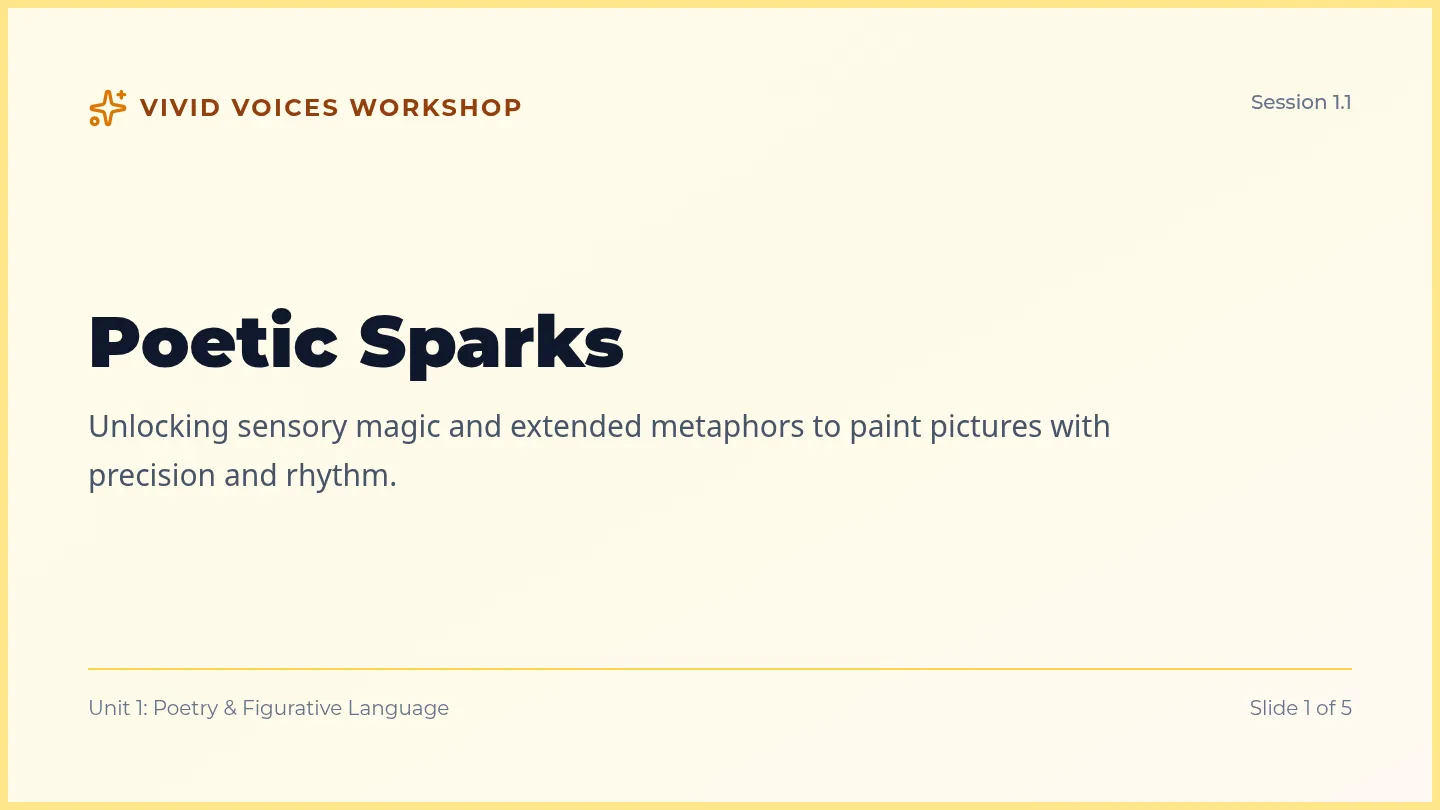 VIVID VOICES WORKSHOP

Session 1.1

Poetic Sparks

Unlocking sensory magic and extended metaphors to paint pictures with precision and rhythm.

Unit 1: Poetry & Figurative Language

Slide 1 of 5